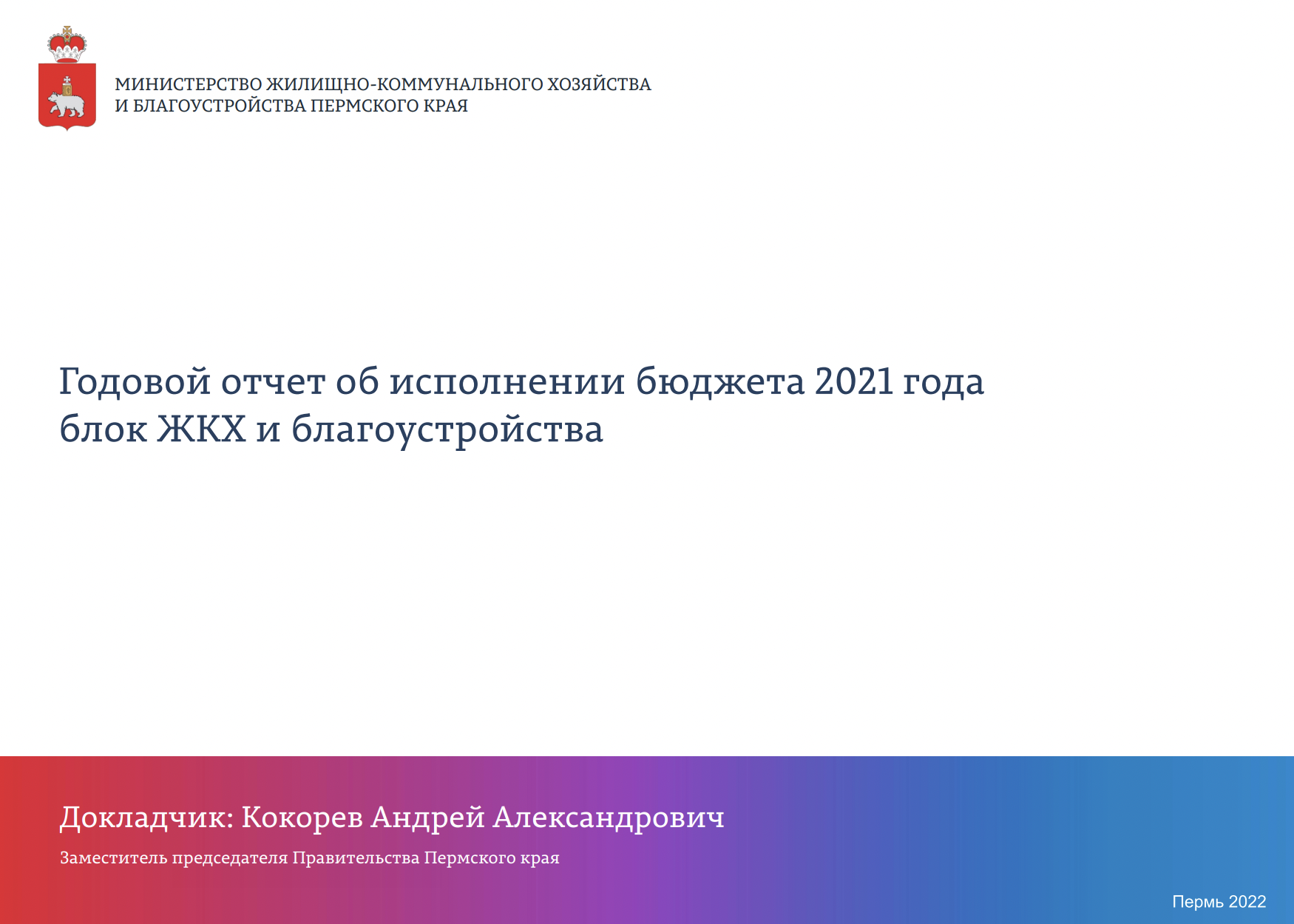 МИНИСТЕРСТВО ЖИЛИЩНО-КОММУНАЛЬНОГО ХОЗЯЙСТВА
И БЛАГОУСТРОЙСТВА ПЕРМСКОГО КРАЯ

Годовой отчет об исполнении бюджета 2021 года
блок ЖКХ и благоустройства

Докладчик: Кокорев Андрей Александрович

Заместитель председателя Правительства Пермского края

Пермь 2022